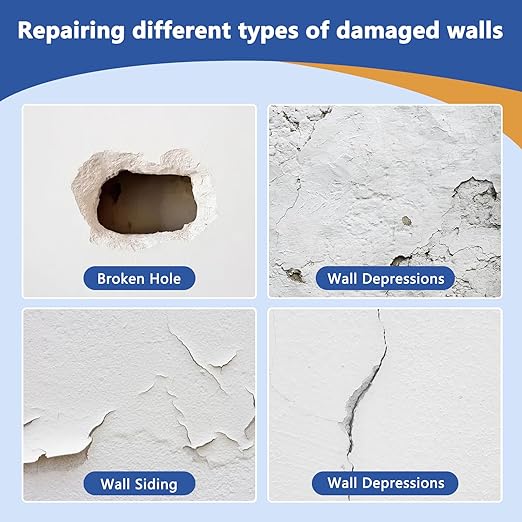 Repairing different types of damaged walls

Broken Hole

Wall Depressions

Wall Siding

Wall Depressions